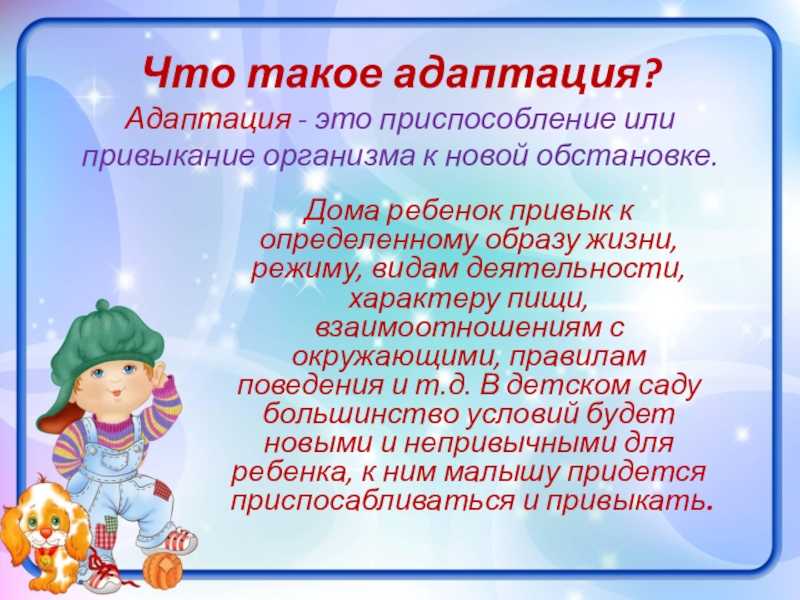 Что такое адаптация?

Адаптация - это приспособление или привыкание организма к новой обстановке.

Дома ребенок привык к определенному образу жизни, режиму, видам деятельности, характеру пищи, взаимоотношениям с окружающими, правилам поведения и т.д. В детском саду большинство условий будет новыми и непривычными для ребенка, к ним малышу придется приспосабливаться и привыкать.